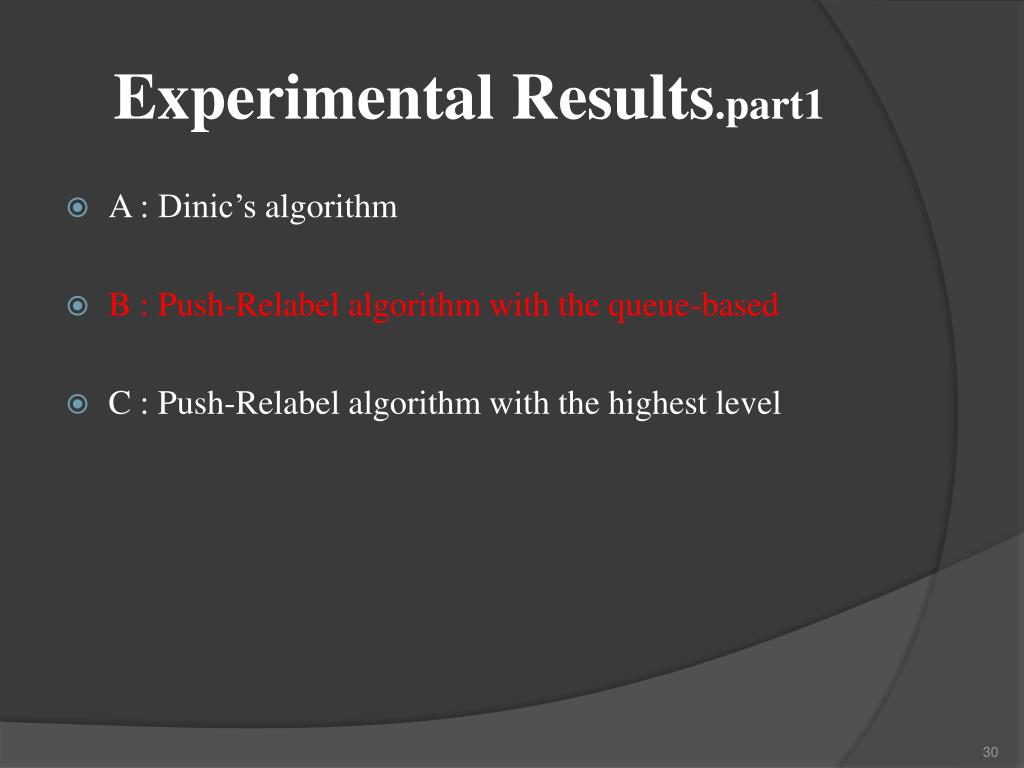 Experimental Results.part1

A : Dinic’s algorithm

B : Push-Relabel algorithm with the queue-based

C : Push-Relabel algorithm with the highest level

30